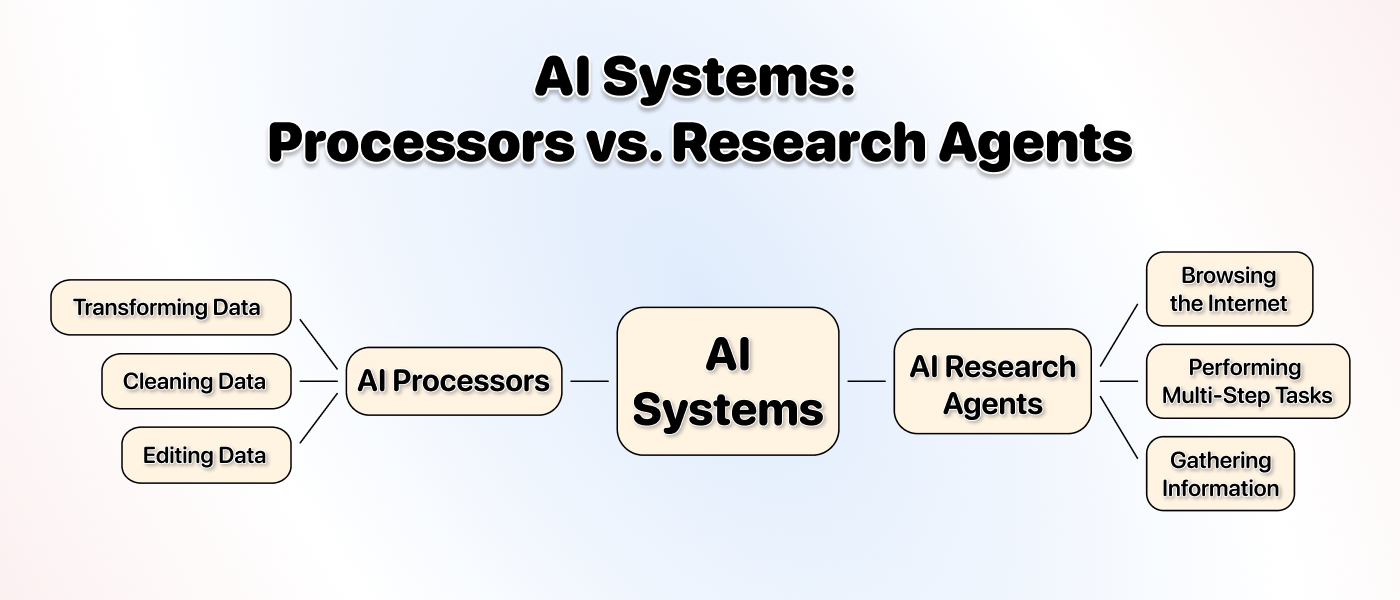 AI Systems:
Processors vs. Research Agents

Transforming Data

Cleaning Data

Editing Data

AI Processors

AI Systems

AI Research Agents

Browsing the Internet

Performing Multi-Step Tasks

Gathering Information